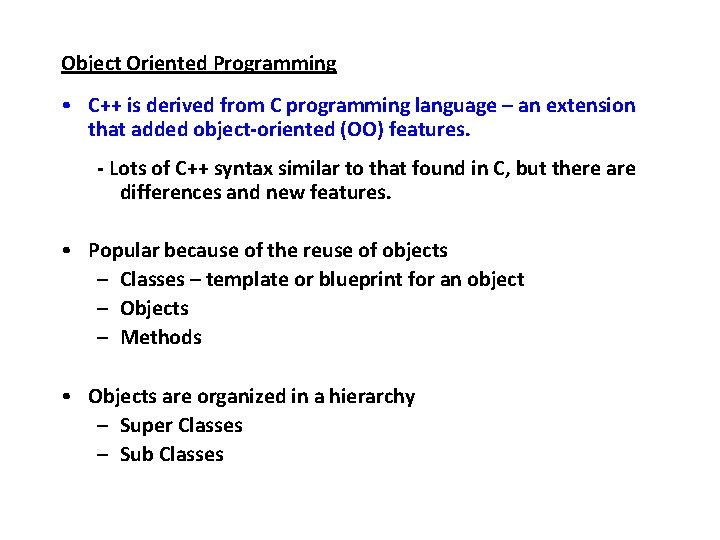 Object Oriented Programming

• C++ is derived from C programming language – an extension that added object-oriented (OO) features.

- Lots of C++ syntax similar to that found in C, but there are differences and new features.

• Popular because of the reuse of objects
– Classes – template or blueprint for an object
– Objects
– Methods

• Objects are organized in a hierarchy
– Super Classes
– Sub Classes